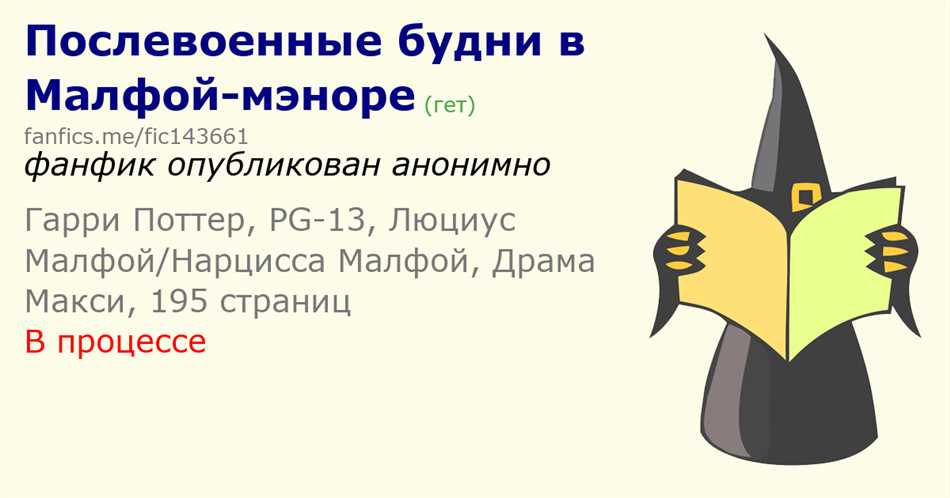 Послевоенные будни в Малфой-мэноре (гет)
fanfics.me/fic143661
фанфик опубликован анонимно

Гарри Поттер, PG-13, Люциус Малфой/Нарцисса Малфой, Драма
Макси, 195 страниц
В процессе